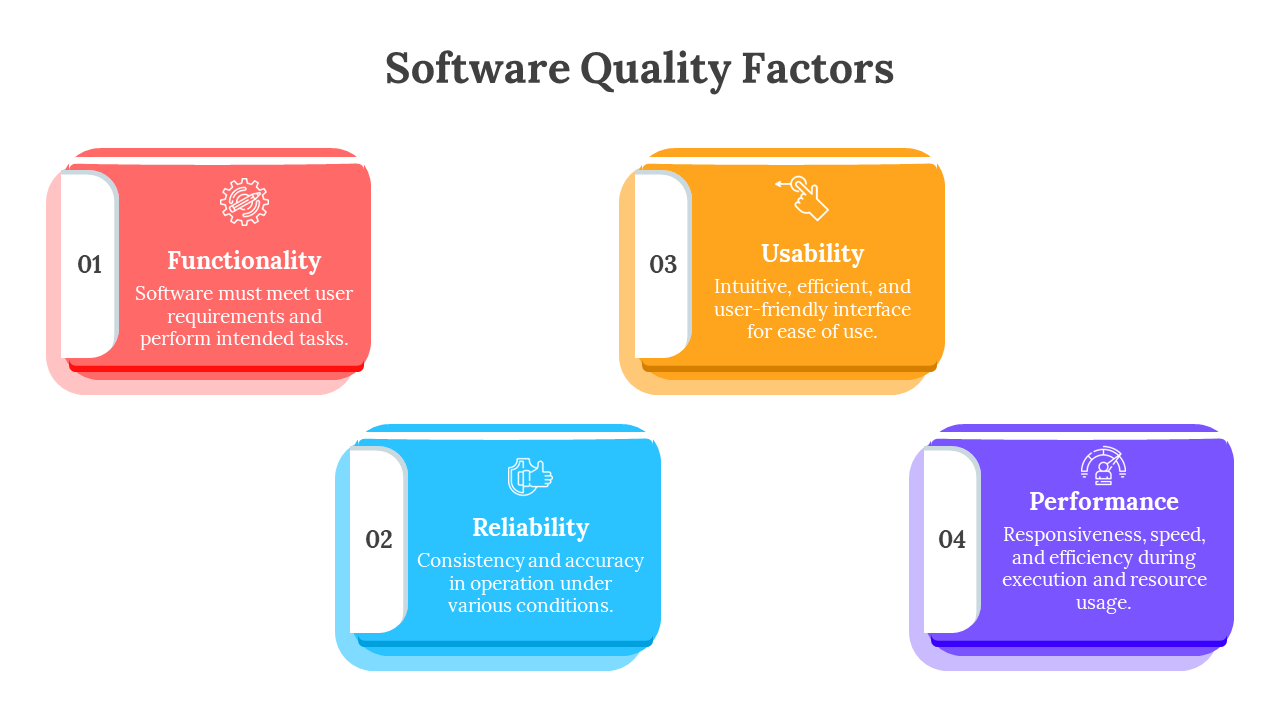 Software Quality Factors

01

Functionality

Software must meet user requirements and perform intended tasks.

02

Reliability

Consistency and accuracy in operation under various conditions.

03

Usability

Intuitive, efficient, and user-friendly interface for ease of use.

04

Performance

Responsiveness, speed, and efficiency during execution and resource usage.